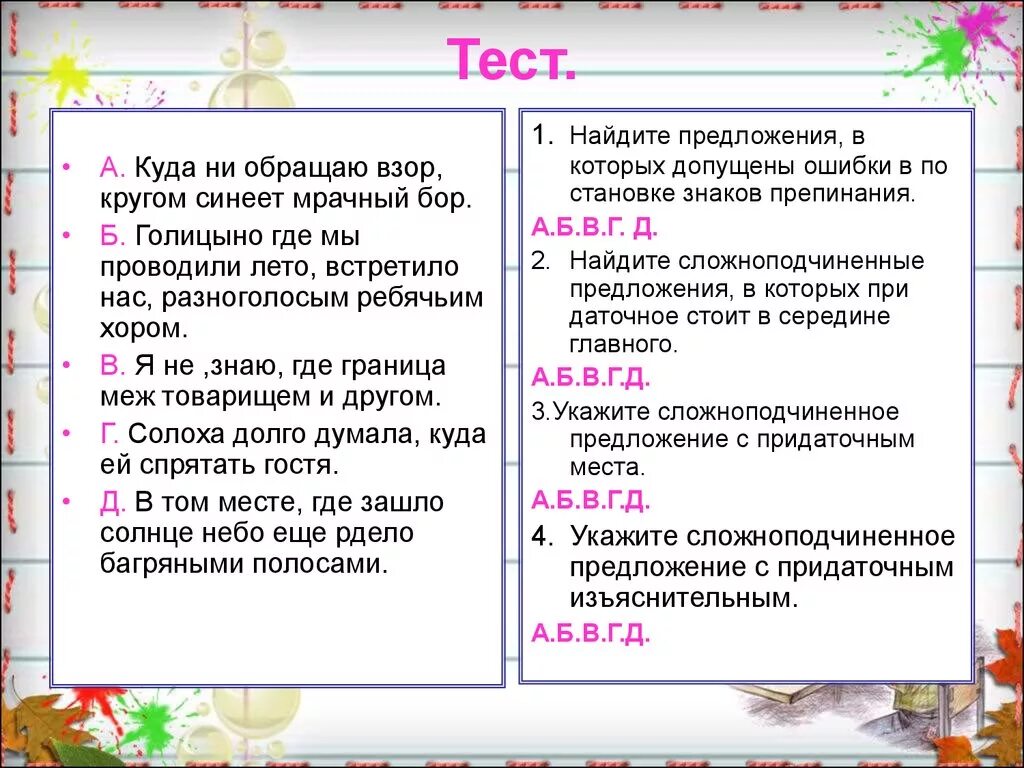 Тест.

• А. Куда ни обращаю взор, кругом синеет мрачный бор.
• Б. Голицыно где мы проводили лето, встретило нас, разноголосым ребячьим хором.
• В. Я не ,знаю, где граница меж товарищем и другом.
• Г. Солоха долго думала, куда ей спрятать гостя.
• Д. В том месте, где зашло солнце небо еще рдело багряными полосами.

1. Найдите предложения, в которых допущены ошибки в по становке знаков препинания.
А.Б.В.Г. Д.
2. Найдите сложноподчиненные предложения, в которых при даточное стоит в середине главного.
А.Б.В.Г.Д.
3.Укажите сложноподчиненное предложение с придаточным места.
А.Б.В.Г.Д.
4. Укажите сложноподчиненное предложение с придаточным изъяснительным.
А.Б.В.Г.Д.